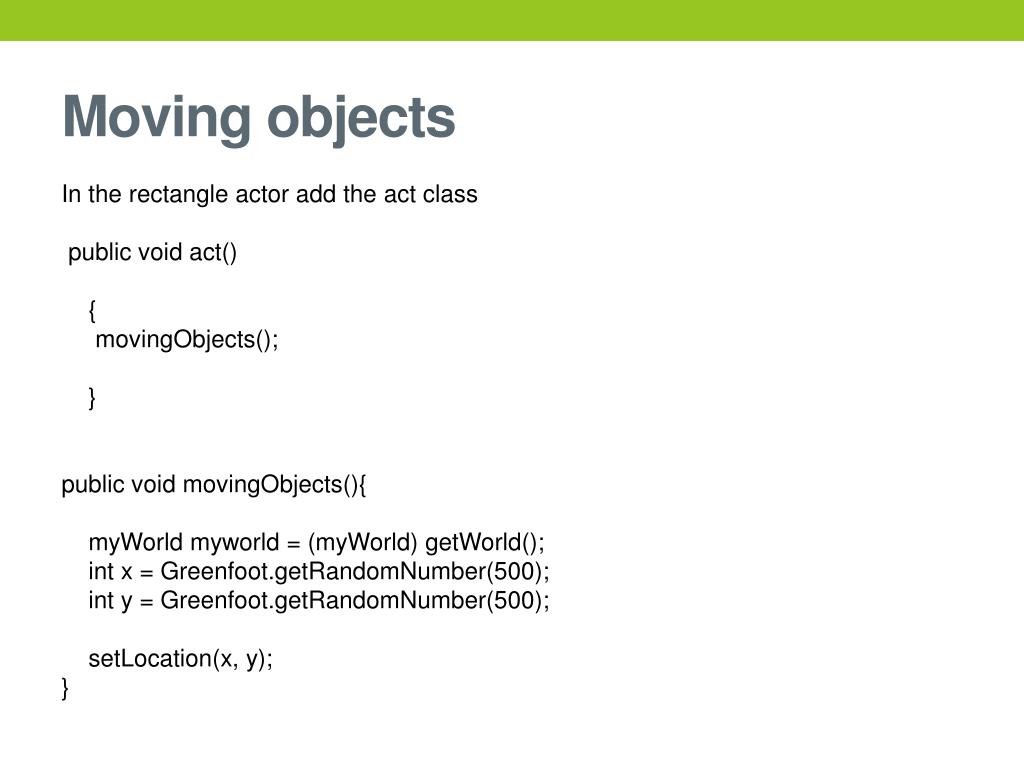 Moving objects

In the rectangle actor add the act class

public void act()

{
movingObjects();

}

public void movingObjects(){

myWorld myworld = (myWorld) getWorld();
int x = Greenfoot.getRandomNumber(500);
int y = Greenfoot.getRandomNumber(500);

setLocation(x, y);
}